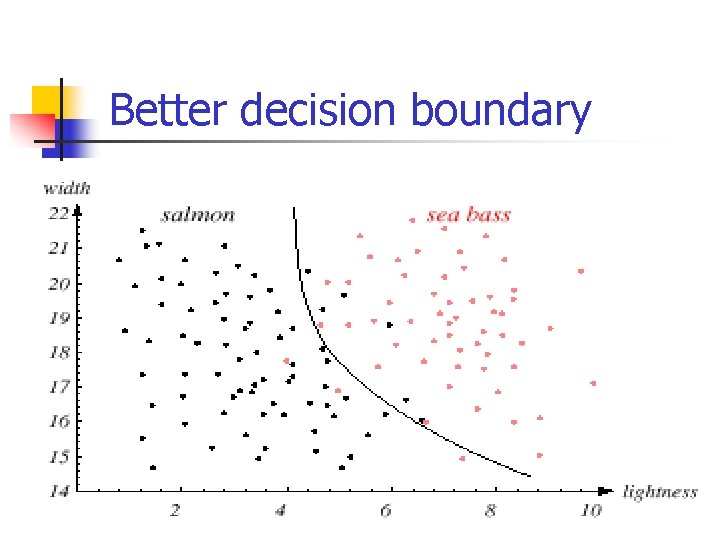 Better decision boundary

width

22
21
20
19
18
17
16
15
14

salmon

sea bass

2
4
6
8
10

lightness